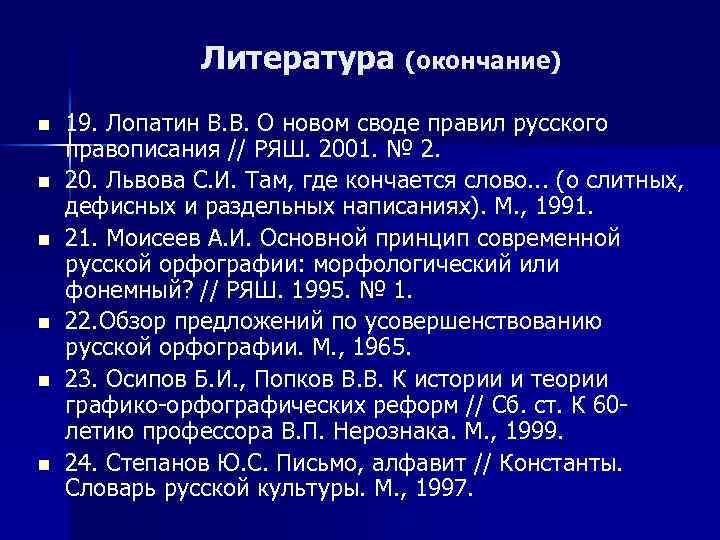 Литература (окончание)

19. Лопатин В.В. О новом своде правил русского правописания // РЯШ. 2001. № 2.

20. Львова С.И. Там, где кончается слово... (о слитных, дефисных и раздельных написаниях). М., 1991.

21. Моисеев А.И. Основной принцип современной русской орфографии: морфологический или фонемный? // РЯШ. 1995. № 1.

22.Обзор предложений по усовершенствованию русской орфографии. М., 1965.

23. Осипов Б.И., Попков В.В. К истории и теории графико-орфографических реформ // Сб. ст. К 60-летию профессора В.П. Нерознака. М., 1999.

24. Степанов Ю.С. Письмо, алфавит // Константы. Словарь русской культуры. М., 1997.